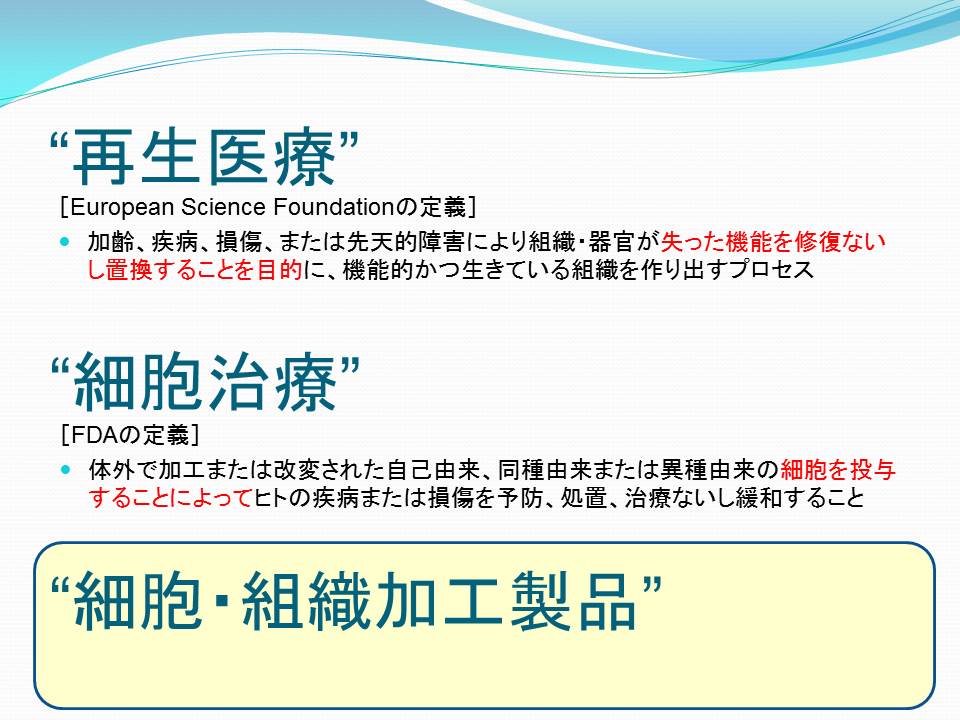 “再生医療”
［European Science Foundationの定義］

加齢、疾病、損傷、または先天的障害により組織・器官が失った機能を修復ないし置換することを目的に、機能的かつ生きている組織を作り出すプロセス

“細胞治療”
［FDAの定義］

体外で加工または改変された自己由来、同種由来または異種由来の細胞を投与することによってヒトの疾病または損傷を予防、処置、治療ないし緩和すること

“細胞・組織加工製品”